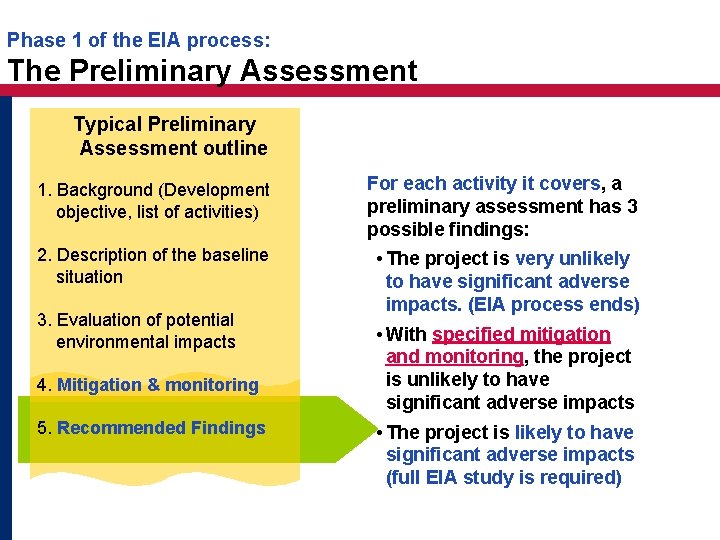 Phase 1 of the EIA process:
The Preliminary Assessment

Typical Preliminary Assessment outline

1. Background (Development objective, list of activities)

2. Description of the baseline situation

3. Evaluation of potential environmental impacts

4. Mitigation & monitoring

5. Recommended Findings

For each activity it covers, a preliminary assessment has 3 possible findings:

• The project is very unlikely to have significant adverse impacts. (EIA process ends)

• With specified mitigation and monitoring, the project is unlikely to have significant adverse impacts

• The project is likely to have significant adverse impacts (full EIA study is required)